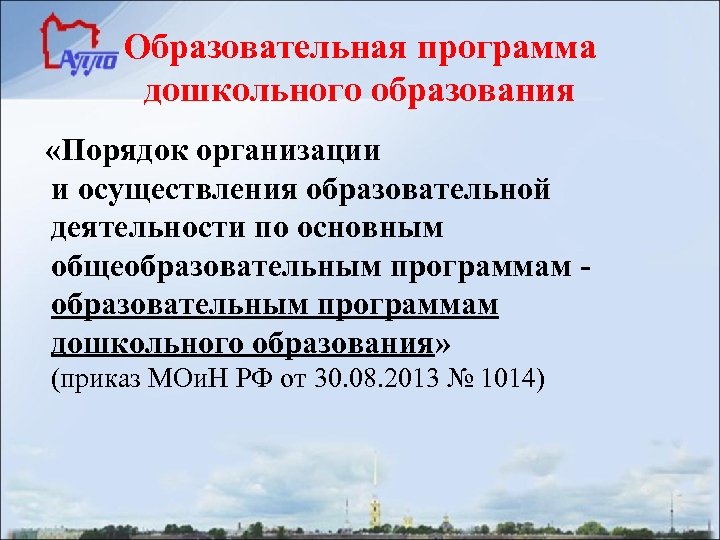 АППО

Образовательная программа дошкольного образования

«Порядок организации и осуществления образовательной деятельности по основным общеобразовательным программам - образовательным программам дошкольного образования»
(приказ МОиН РФ от 30.08.2013 № 1014)